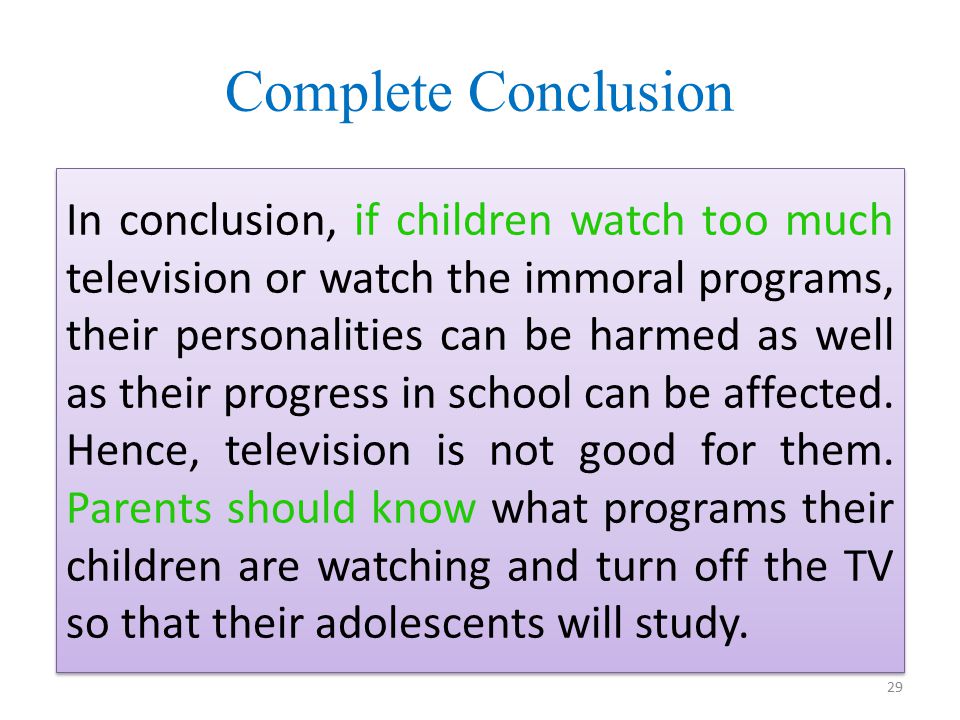 Complete Conclusion

In conclusion, if children watch too much television or watch the immoral programs, their personalities can be harmed as well as their progress in school can be affected. Hence, television is not good for them. Parents should know what programs their children are watching and turn off the TV so that their adolescents will study.

29